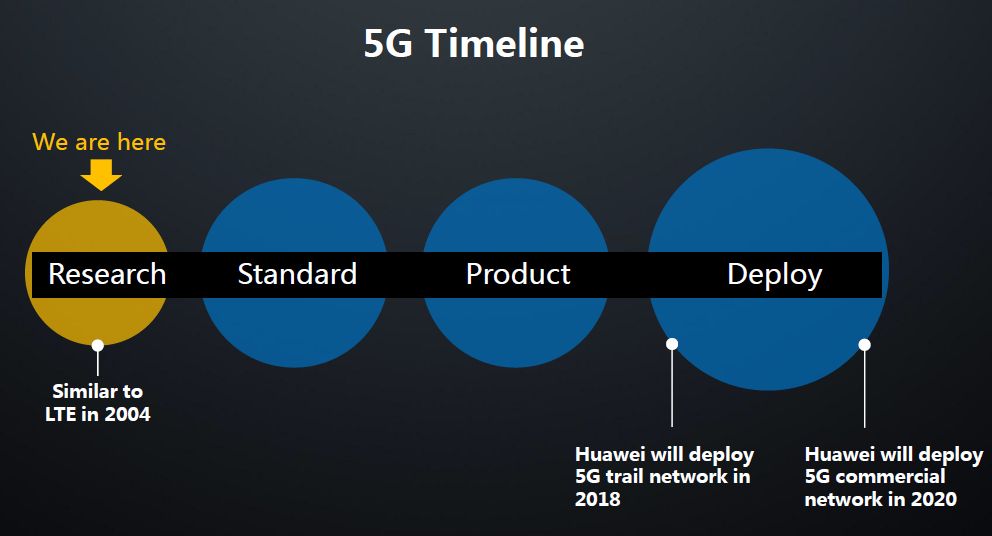 5G Timeline

We are here

Research

Standard

Product

Deploy

Similar to LTE in 2004

Huawei will deploy 5G trail network in 2018

Huawei will deploy 5G commercial network in 2020